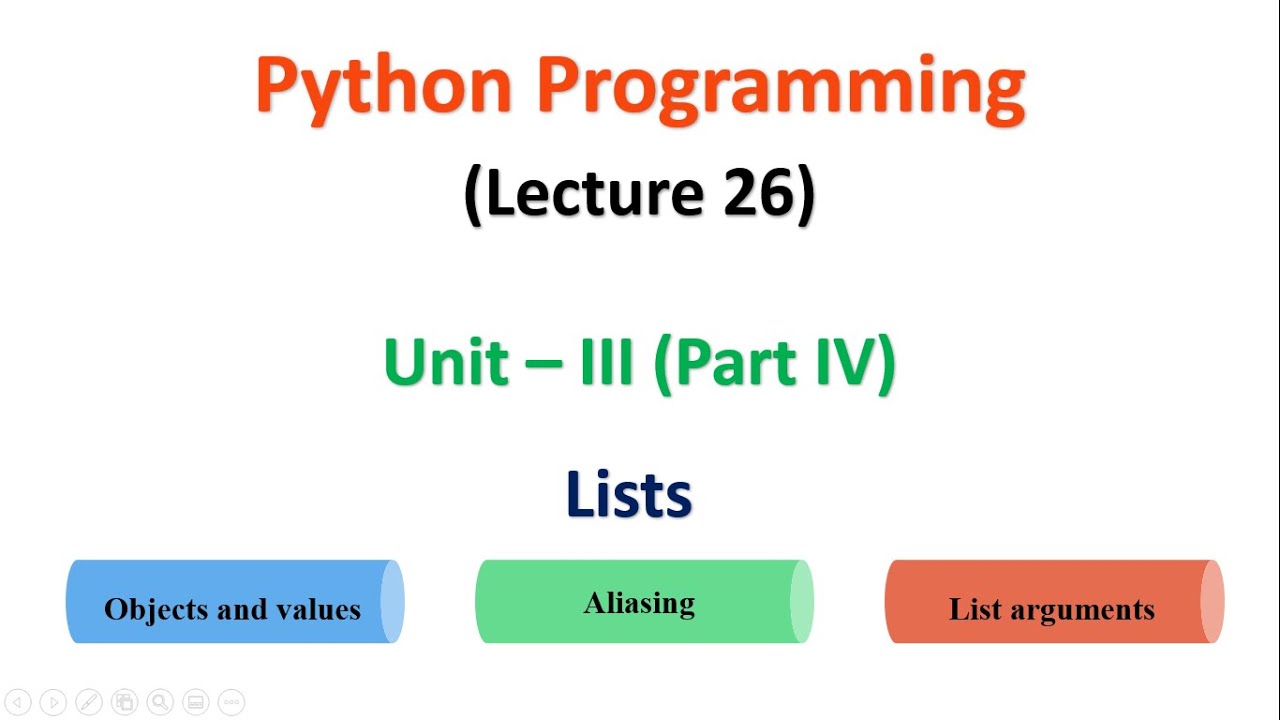 Python Programming

(Lecture 26)

Unit – III (Part IV)

Lists

Objects and values

Aliasing

List arguments